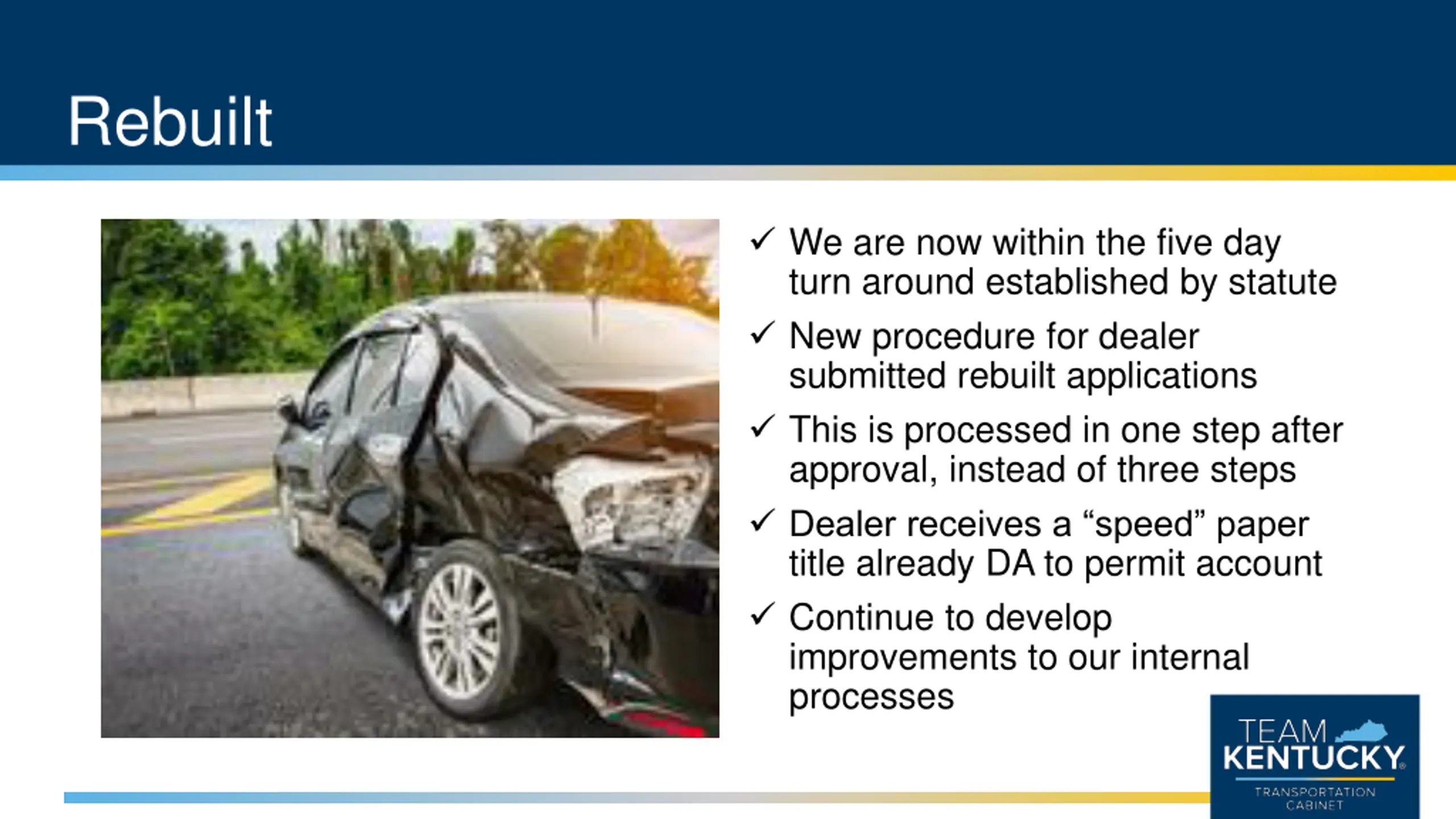 Rebuilt

✓ We are now within the five day turn around established by statute

✓ New procedure for dealer submitted rebuilt applications

✓ This is processed in one step after approval, instead of three steps

✓ Dealer receives a “speed” paper title already DA to permit account

✓ Continue to develop improvements to our internal processes

TEAM KENTUCKY®
TRANSPORTATION CABINET